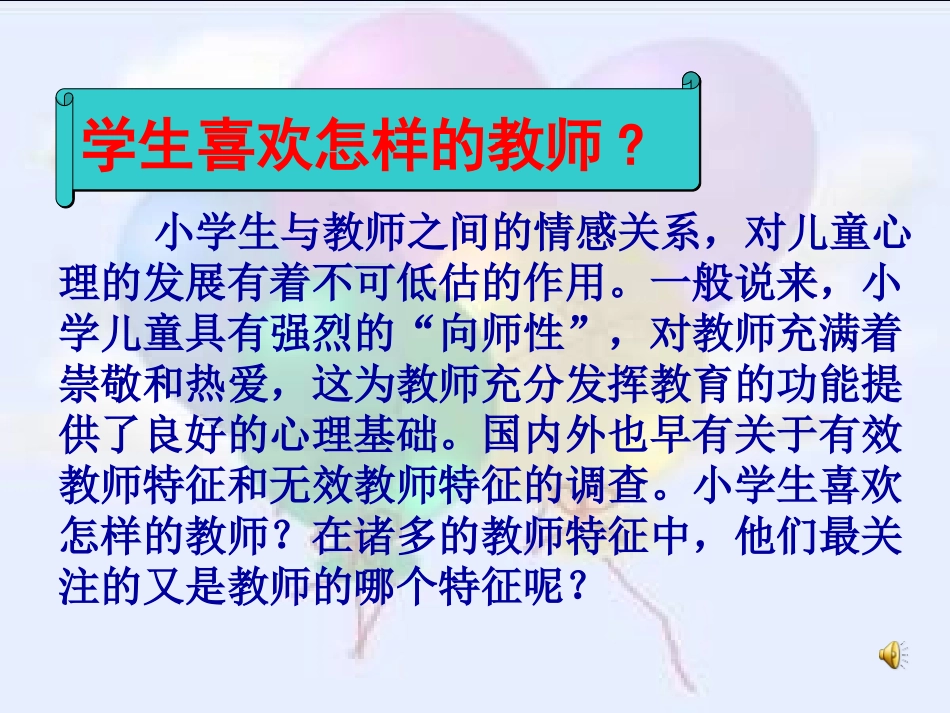 学生喜欢怎样的教师？

小学生与教师之间的情感关系，对儿童心理的发展有着不可低估的作用。一般说来，小学儿童具有强烈的“向师性”，对教师充满着崇敬和热爱，这为教师充分发挥教育的功能提供了良好的心理基础。国内外也早有关于有效教师特征和无效教师特征的调查。小学生喜欢怎样的教师？在诸多的教师特征中，他们最关注的又是教师的哪个特征呢？